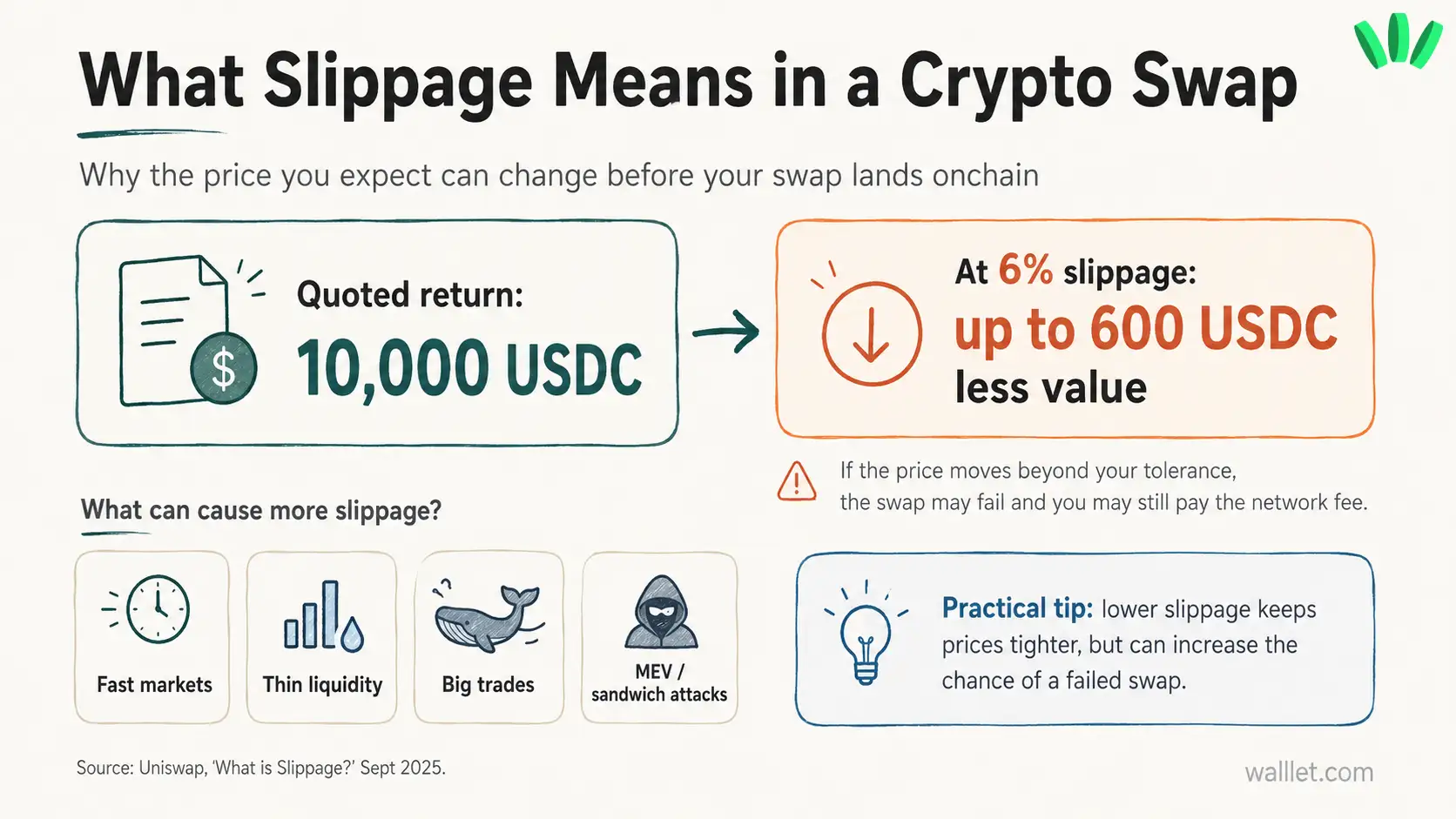 What Slippage Means in a Crypto Swap

Why the price you expect can change before your swap lands onchain

Quoted return:
10,000 USDC

At 6% slippage:
up to 600 USDC
less value

If the price moves beyond your tolerance, the swap may fail and you may still pay the network fee.

What can cause more slippage?

Fast markets

Thin liquidity

Big trades

MEV / sandwich attacks

Practical tip: lower slippage keeps prices tighter, but can increase the chance of a failed swap.

Source: Uniswap, 'What is Slippage?' Sept 2025.

walllet.com